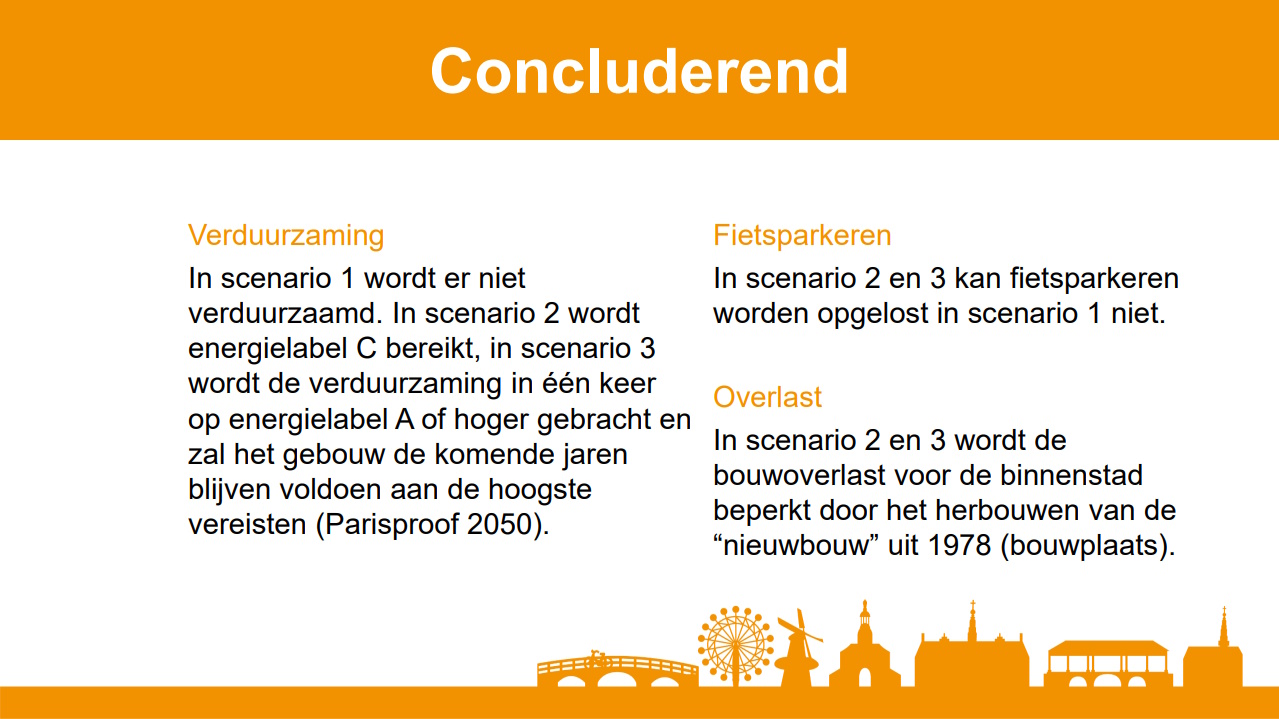 Concluderend

Verduurzaming
In scenario 1 wordt er niet verduurzaamd. In scenario 2 wordt energielabel C bereikt, in scenario 3 wordt de verduurzaming in één keer op energielabel A of hoger gebracht en zal het gebouw de komende jaren blijven voldoen aan de hoogste vereisten (Parisproof 2050).

Fietsparkeren
In scenario 2 en 3 kan fietsparkeren worden opgelost in scenario 1 niet.

Overlast
In scenario 2 en 3 wordt de bouwoverlast voor de binnenstad beperkt door het herbouwen van de “nieuwbouw” uit 1978 (bouwplaats).